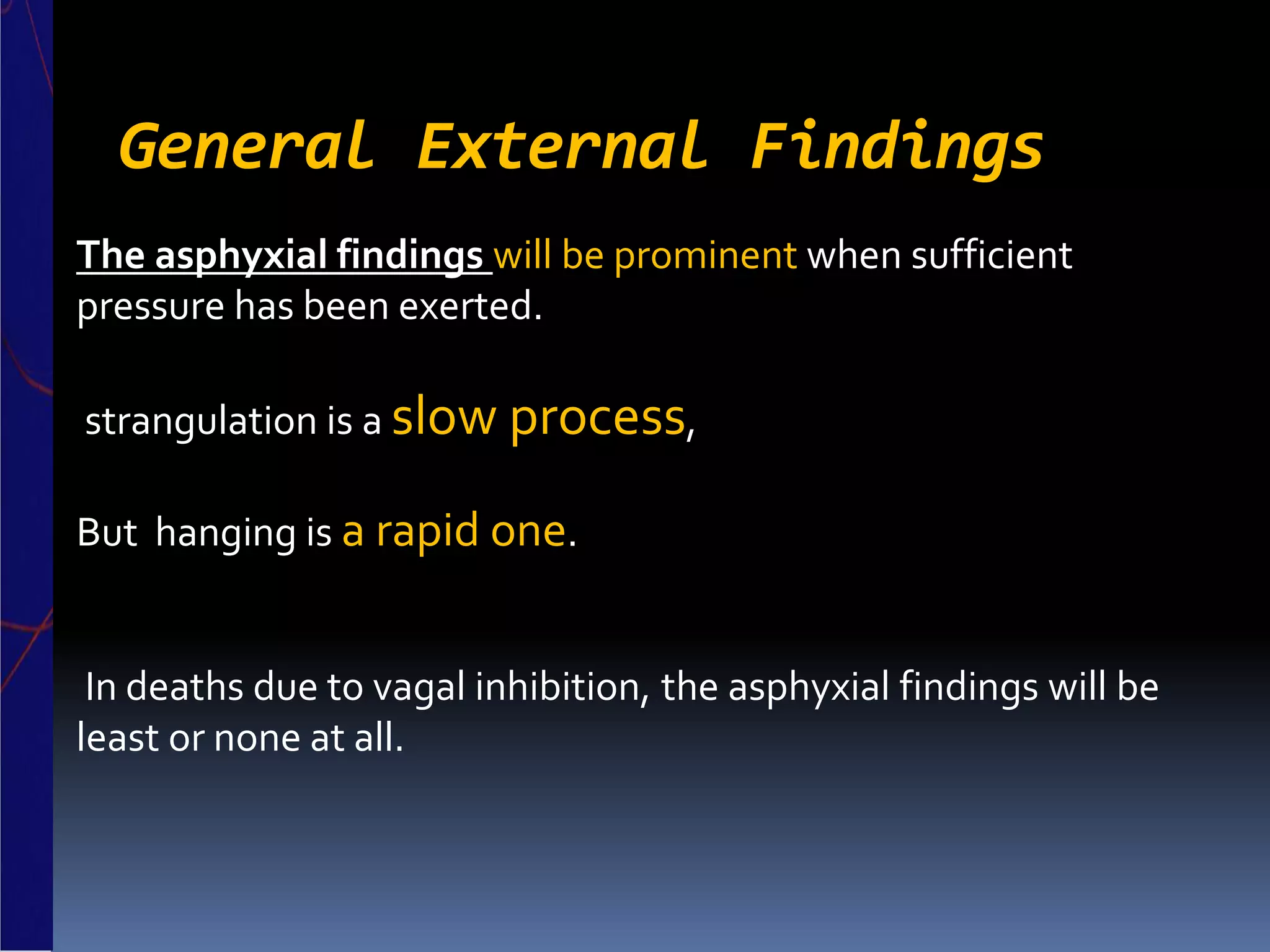 General External Findings

The asphyxial findings will be prominent when sufficient pressure has been exerted.

strangulation is a slow process,

But hanging is a rapid one.

In deaths due to vagal inhibition, the asphyxial findings will be least or none at all.